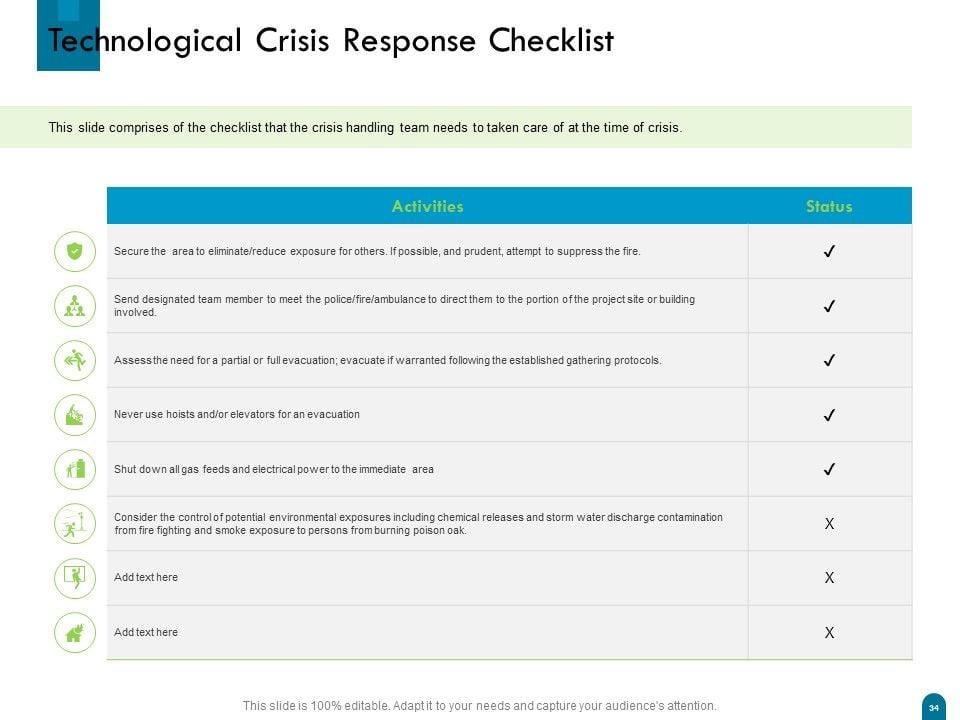 Technological Crisis Response Checklist

This slide comprises of the checklist that the crisis handling team needs to taken care of at the time of crisis.

| Activities | Status |
|---|---|
| Secure the area to eliminate/reduce exposure for others. If possible, and prudent, attempt to suppress the fire. | ✓ |
| Send designated team member to meet the police/fire/ambulance to direct them to the portion of the project site or building involved. | ✓ |
| Assess the need for a partial or full evacuation; evacuate if warranted following the established gathering protocols. | ✓ |
| Never use hoists and/or elevators for an evacuation | ✓ |
| Shut down all gas feeds and electrical power to the immediate area | ✓ |
| Consider the control of potential environmental exposures including chemical releases and storm water discharge contamination from fire fighting and smoke exposure to persons from burning poison oak. | X |
| Add text here | X |
| Add text here | X |

This slide is 100% editable. Adapt it to your needs and capture your audience's attention.

34